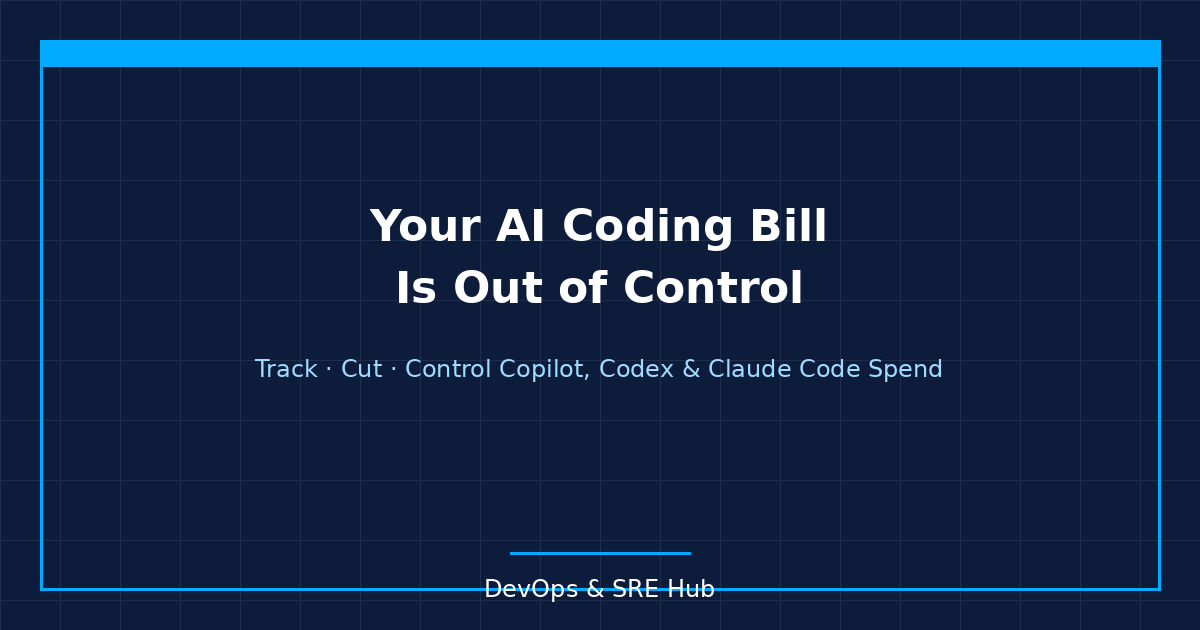 Your AI Coding Bill
Is Out of Control

Track · Cut · Control Copilot, Codex & Claude Code Spend

DevOps & SRE Hub